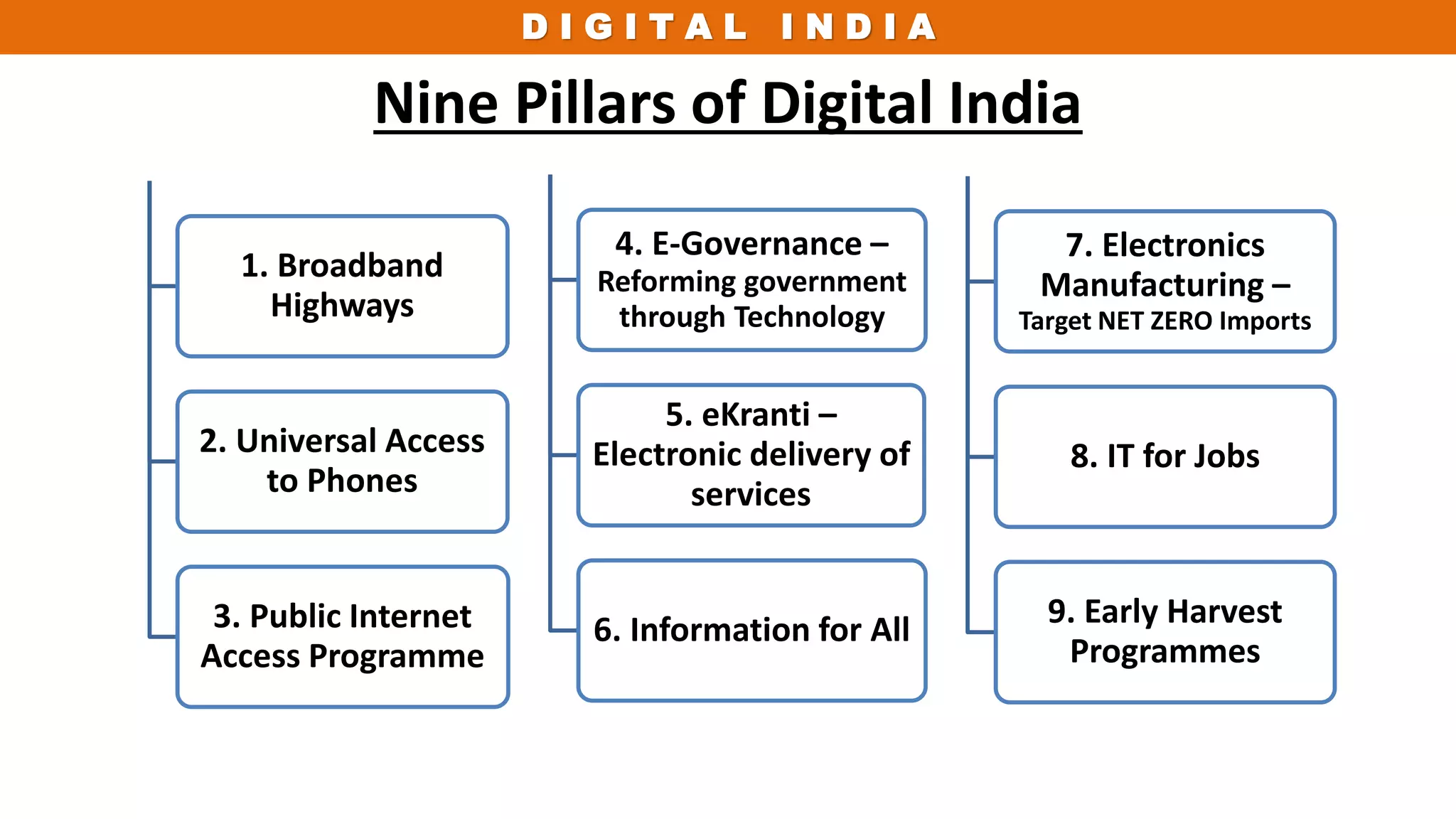 DIGITAL INDIA

Nine Pillars of Digital India

1. Broadband Highways

2. Universal Access to Phones

3. Public Internet Access Programme

4. E-Governance – Reforming government through Technology

5. eKranti – Electronic delivery of services

6. Information for All

7. Electronics Manufacturing – Target NET ZERO Imports

8. IT for Jobs

9. Early Harvest Programmes